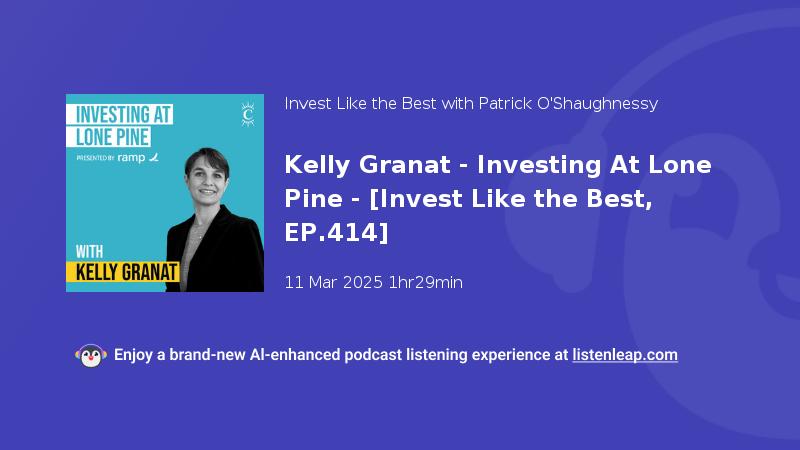 INVESTING AT LONE PINE

PRESENTED BY ramp

C

WITH KELLY GRANAT

Invest Like the Best with Patrick O'Shaughnessy

Kelly Granat - Investing At Lone Pine - [Invest Like the Best, EP.414]

11 Mar 2025 1hr29min

Enjoy a brand-new AI-enhanced podcast listening experience at listenleap.com